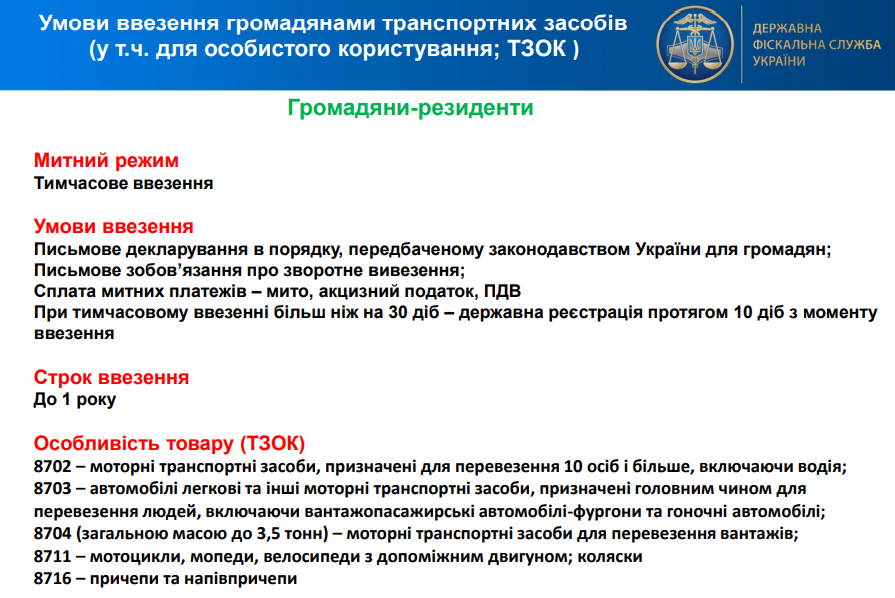 Умови ввезення громадянами транспортних засобів (у т.ч. для особистого користування; ТЗОК )

ДЕРЖАВНА ФІСКАЛЬНА СЛУЖБА УКРАЇНИ

Громадяни-резиденти

Митний режим
Тимчасове ввезення

Умови ввезення
Письмове декларування в порядку, передбаченому законодавством України для громадян;
Письмове зобов'язання про зворотне вивезення;
Сплата митних платежів – мито, акцизний податок, ПДВ
При тимчасовому ввезенні більш ніж на 30 діб – державна реєстрація протягом 10 діб з моменту ввезення

Строк ввезення
До 1 року

Особливість товару (ТЗОК)
8702 – моторні транспортні засоби, призначені для перевезення 10 осіб і більше, включаючи водія;
8703 – автомобілі легкові та інші моторні транспортні засоби, призначені головним чином для перевезення людей, включаючи вантажопасажирські автомобілі-фургони та гоночні автомобілі;
8704 (загальною масою до 3,5 тонн) – моторні транспортні засоби для перевезення вантажів;
8711 – мотоцикли, мопеди, велосипеди з допоміжним двигуном; коляски
8716 – причепи та напівпричепи